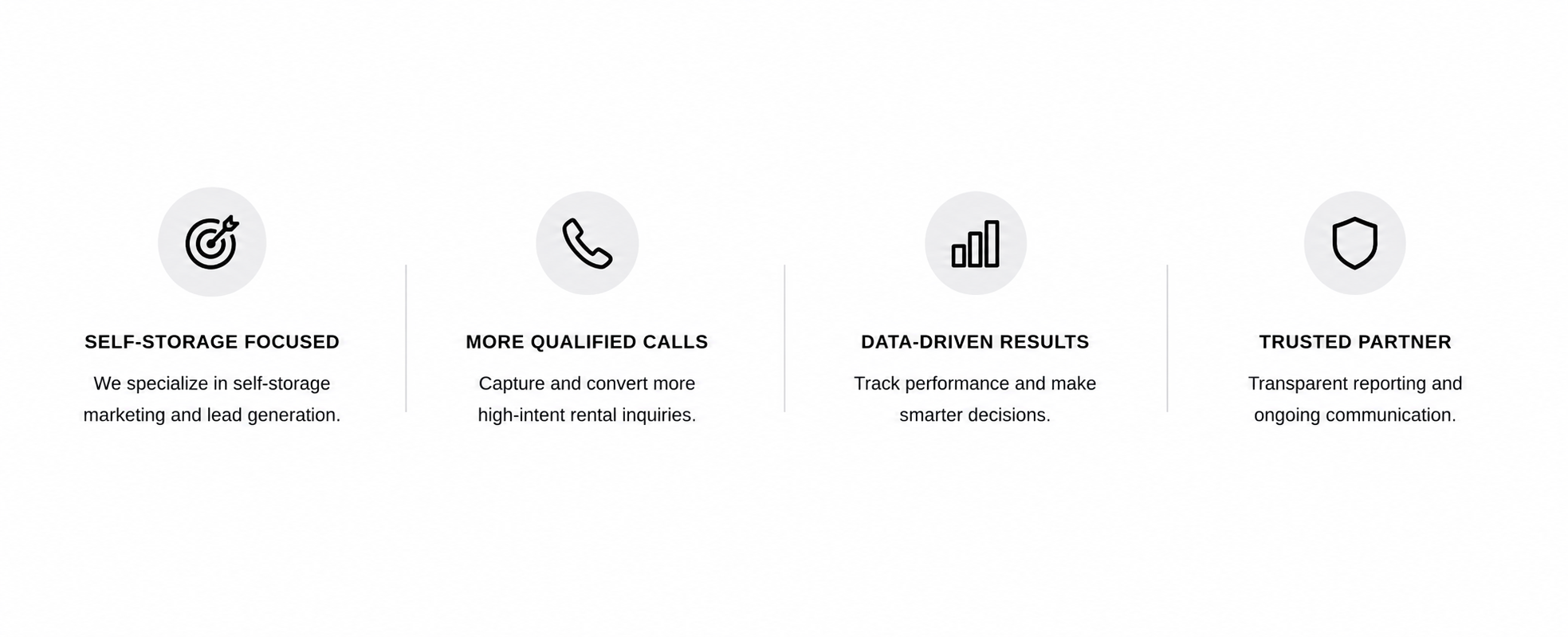 SELF-STORAGE FOCUSED

We specialize in self-storage marketing and lead generation.

MORE QUALIFIED CALLS

Capture and convert more high-intent rental inquiries.

DATA-DRIVEN RESULTS

Track performance and make smarter decisions.

TRUSTED PARTNER

Transparent reporting and ongoing communication.